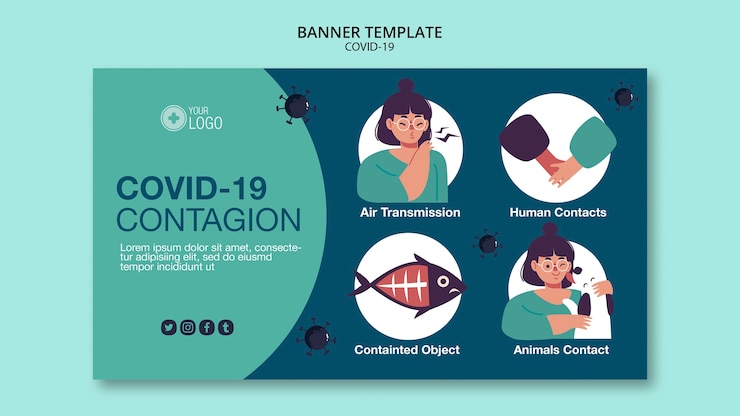 BANNER TEMPLATE
COVID-19

YOUR LOGO

COVID-19
CONTAGION

Lorem ipsum dolor sit amet, consectetur adipisiing elit, sed do eiusmd tempor incididunt ut

Air Transmission

Human Contacts

Containted Object

Animals Contact